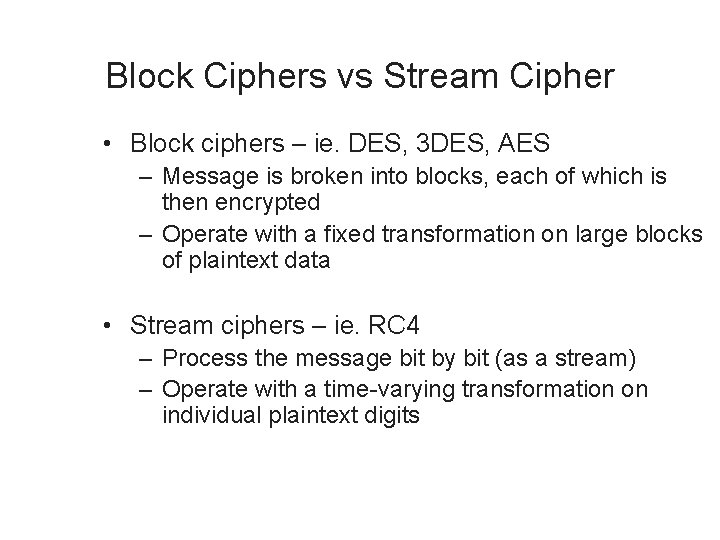 Block Ciphers vs Stream Cipher

• Block ciphers – ie. DES, 3DES, AES
– Message is broken into blocks, each of which is then encrypted
– Operate with a fixed transformation on large blocks of plaintext data

• Stream ciphers – ie. RC4
– Process the message bit by bit (as a stream)
– Operate with a time-varying transformation on individual plaintext digits